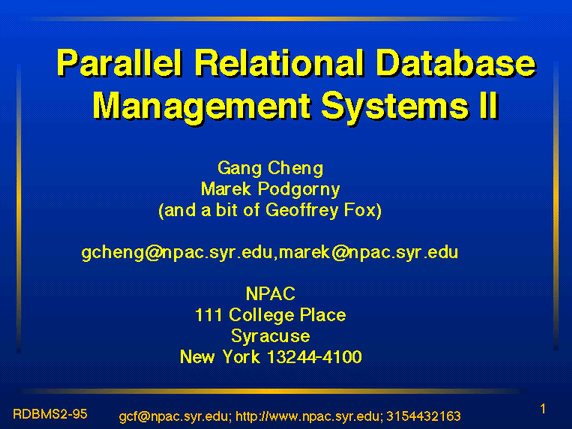 Parallel Relational Database Management Systems II

Gang Cheng
Marek Podgorny
(and a bit of Geoffrey Fox)

gcheng@npac.syr.edu,marek@npac.syr.edu

NPAC
111 College Place
Syracuse
New York 13244-4100

RDBMS2-95

gcf@npac.syr.edu; http://www.npac.syr.edu; 3154432163

1